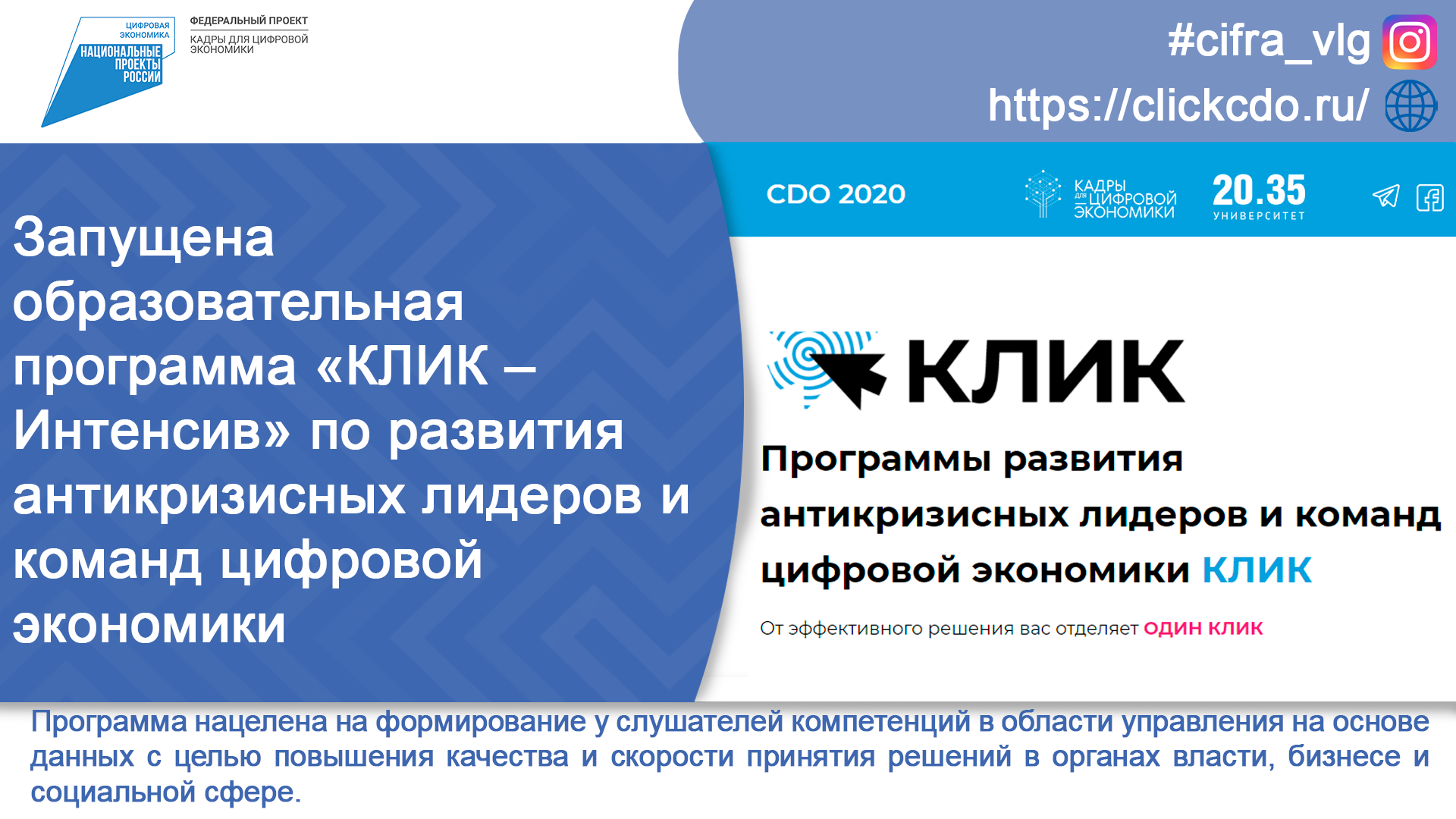 ЦИФРОВАЯ ЭКОНОМИКА
НАЦИОНАЛЬНЫЕ ПРОЕКТЫ РОССИИ

ФЕДЕРАЛЬНЫЙ ПРОЕКТ
КАДРЫ ДЛЯ ЦИФРОВОЙ ЭКОНОМИКИ

#cifra_vlg
https://clickcdo.ru/

Запущена образовательная программа «КЛИК – Интенсив» по развития антикризисных лидеров и команд цифровой экономики

CDO 2020
КАДРЫ ДЛЯ ЦИФРОВОЙ ЭКОНОМИКИ
20.35 УНИВЕРСИТЕТ

КЛИК

Программы развития антикризисных лидеров и команд цифровой экономики КЛИК

От эффективного решения вас отделяет ОДИН КЛИК

Программа нацелена на формирование у слушателей компетенций в области управления на основе данных с целью повышения качества и скорости принятия решений в органах власти, бизнесе и социальной сфере.